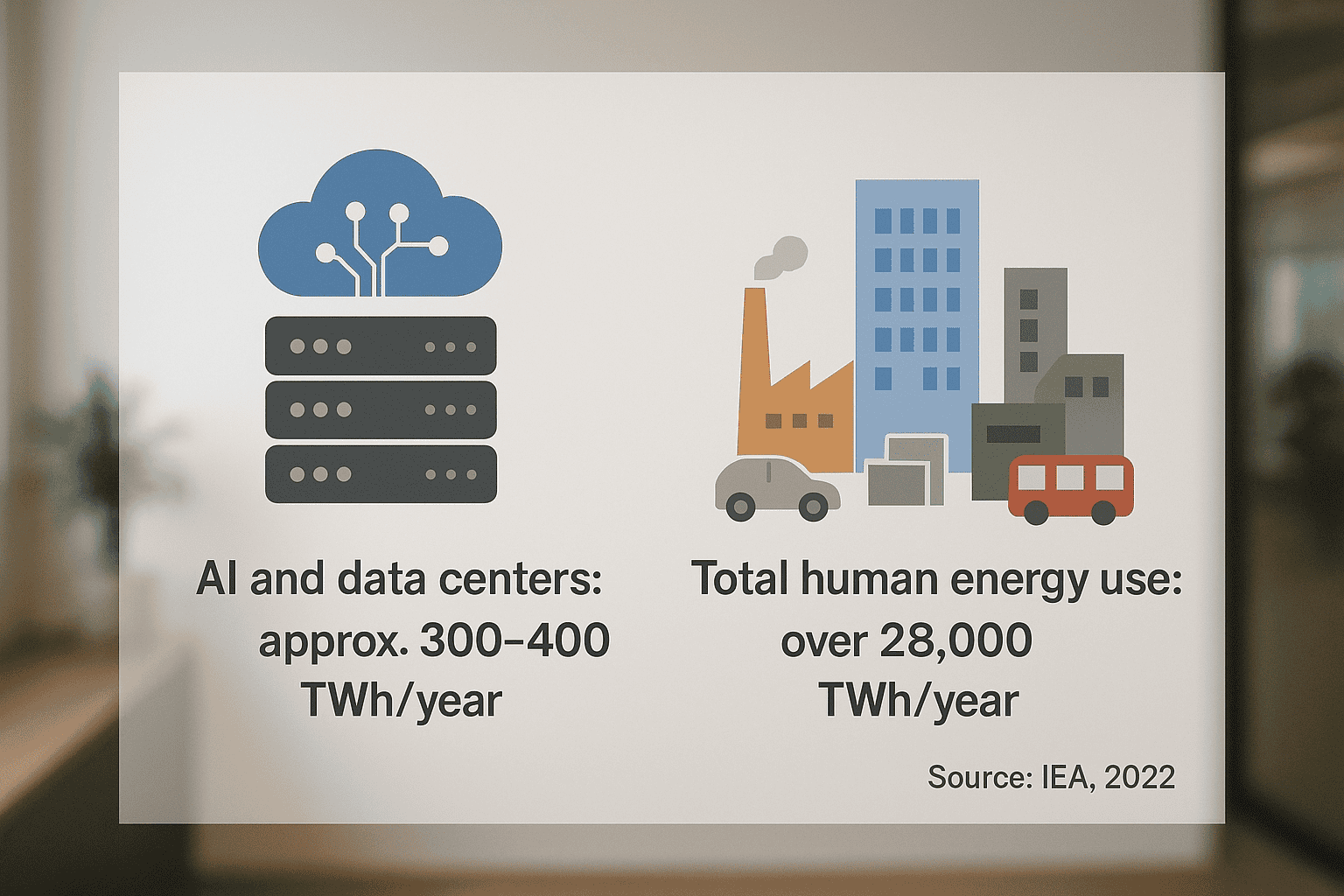 AI and data centers: approx. 300–400 TWh/year

Total human energy use: over 28,000 TWh/year

Source: IEA, 2022